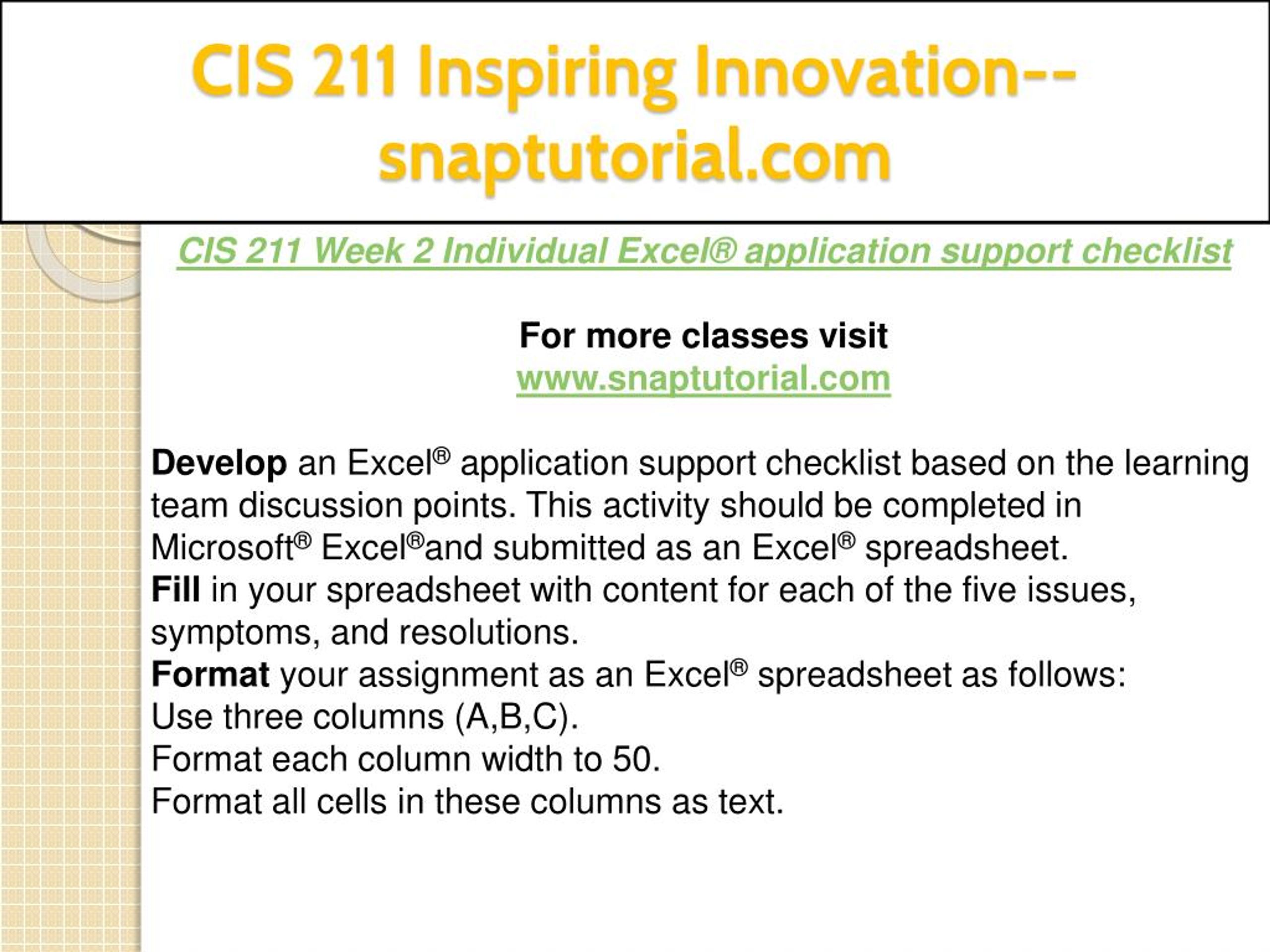 CIS 211 Inspiring Innovation--snaptutorial.com

CIS 211 Week 2 Individual Excel® application support checklist

For more classes visit
www.snaptutorial.com

Develop an Excel® application support checklist based on the learning team discussion points. This activity should be completed in Microsoft® Excel®and submitted as an Excel® spreadsheet.
Fill in your spreadsheet with content for each of the five issues, symptoms, and resolutions.
Format your assignment as an Excel® spreadsheet as follows:
Use three columns (A,B,C).
Format each column width to 50.
Format all cells in these columns as text.